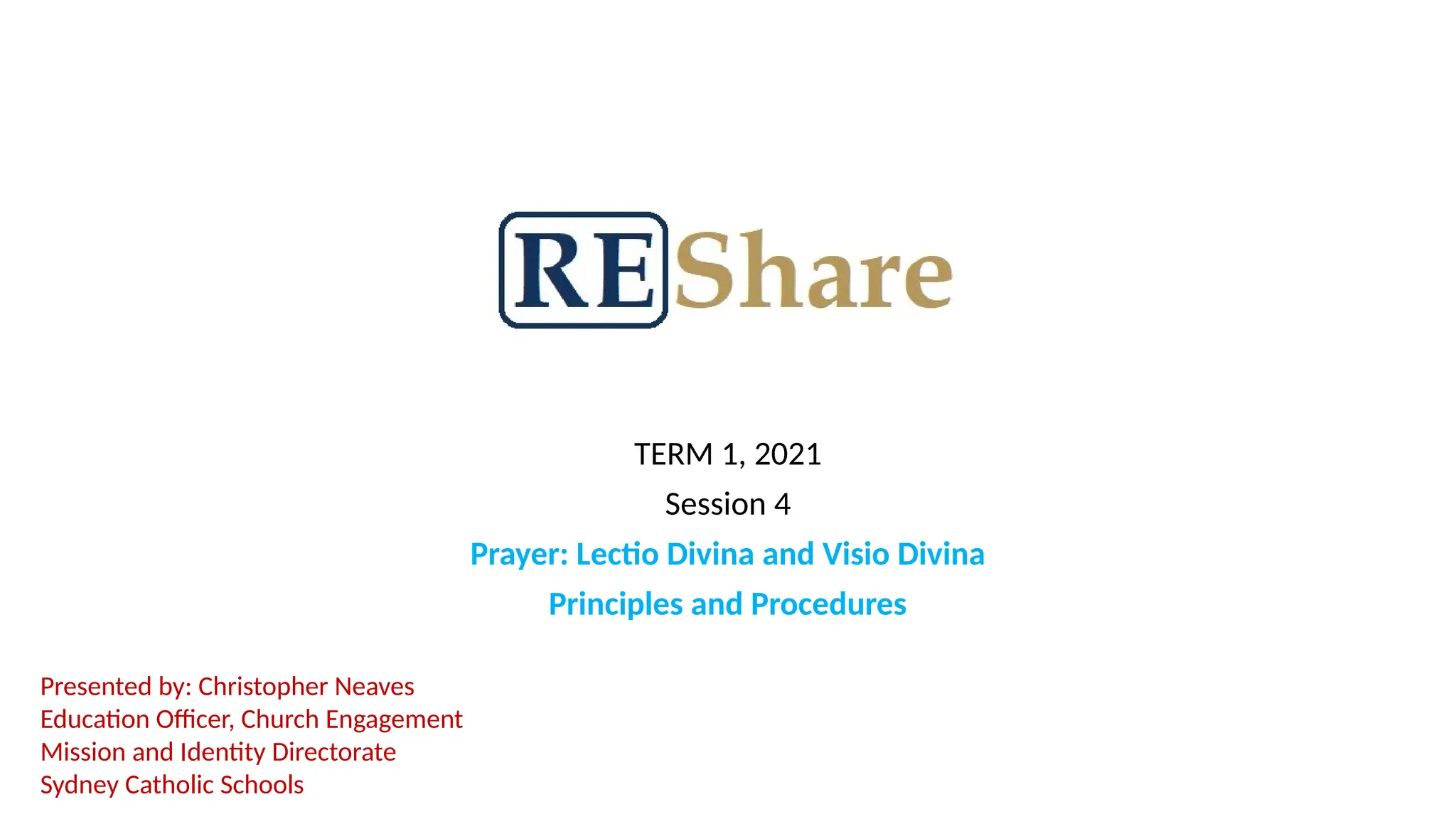 REShare

TERM 1, 2021

Session 4

Prayer: Lectio Divina and Visio Divina

Principles and Procedures

Presented by: Christopher Neaves
Education Officer, Church Engagement
Mission and Identity Directorate
Sydney Catholic Schools